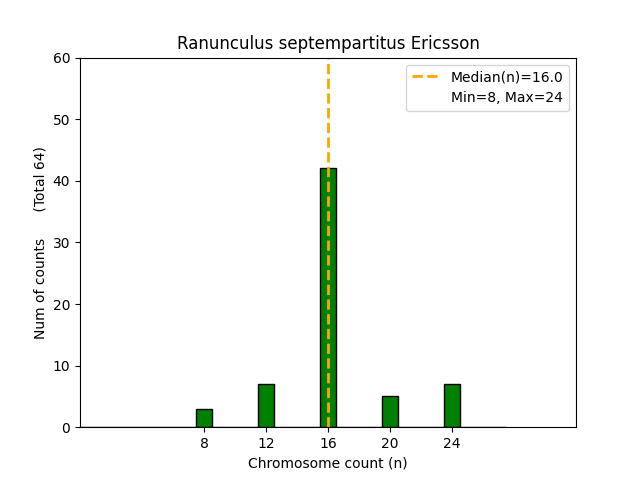 Ranunculus septempartitus Ericsson

Median(n)=16.0
Min=8, Max=24

Num of counts (Total 64)

60
50
40
30
20
10
0

8
12
16
20
24

Chromosome count (n)